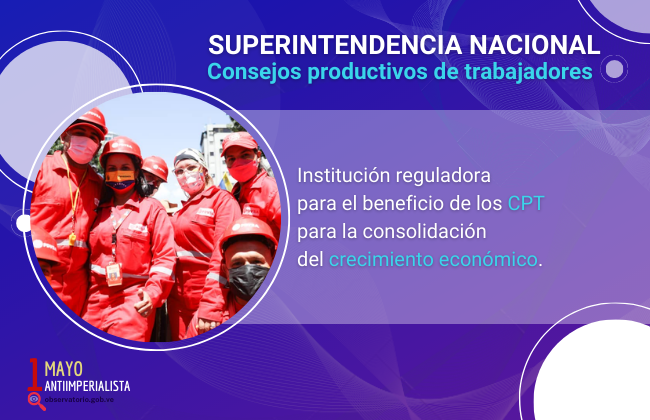 SUPERINTENDENCIA NACIONAL
Consejos productivos de trabajadores

Institución reguladora para el beneficio de los CPT para la consolidación del crecimiento económico.

1 MAYO
ANTIIMPERIALISTA
observatorio.gob.ve